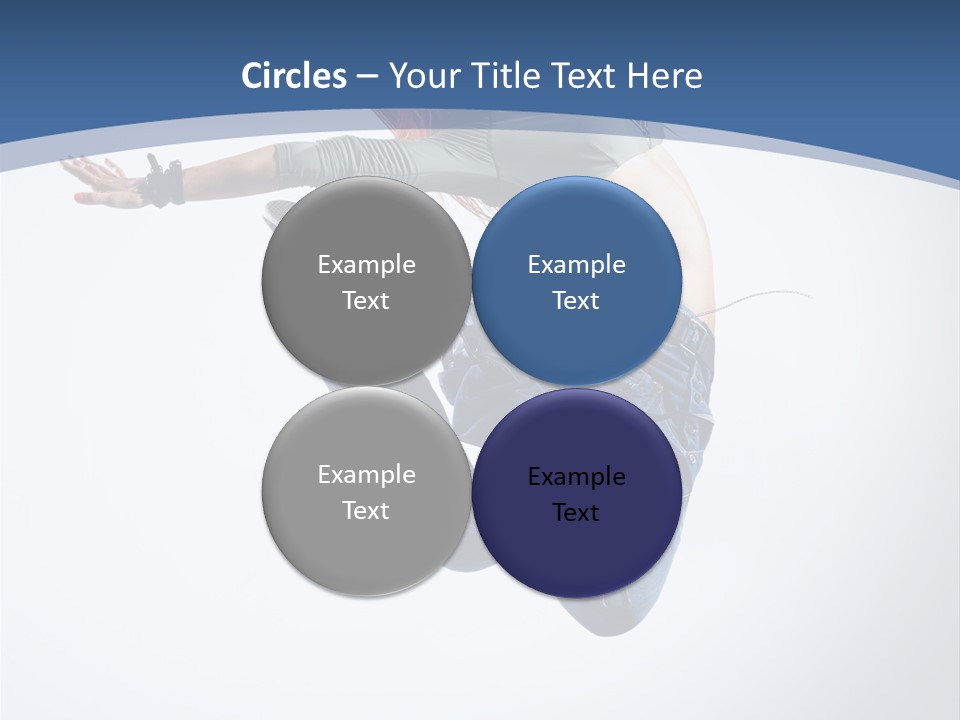 Circles – Your Title Text Here

Example Text

Example Text

Example Text

Example Text